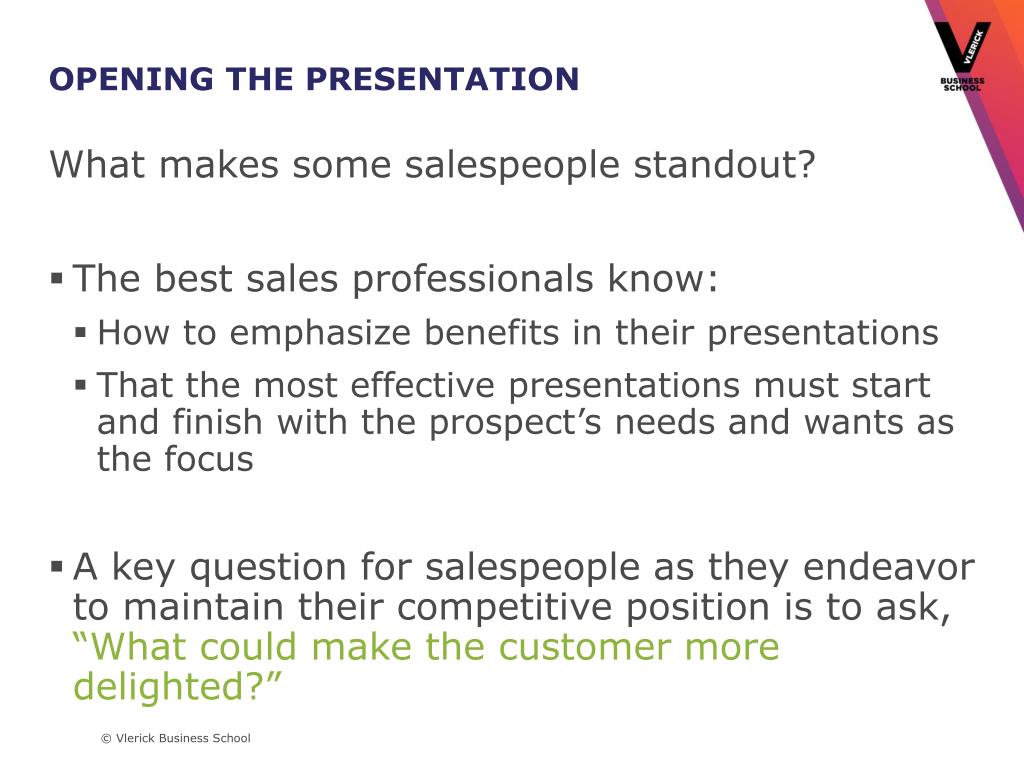 OPENING THE PRESENTATION

VLERICK
BUSINESS SCHOOL

What makes some salespeople standout?

▪ The best sales professionals know:

▪ How to emphasize benefits in their presentations

▪ That the most effective presentations must start and finish with the prospect’s needs and wants as the focus

▪ A key question for salespeople as they endeavor to maintain their competitive position is to ask, “What could make the customer more delighted?”

© Vlerick Business School